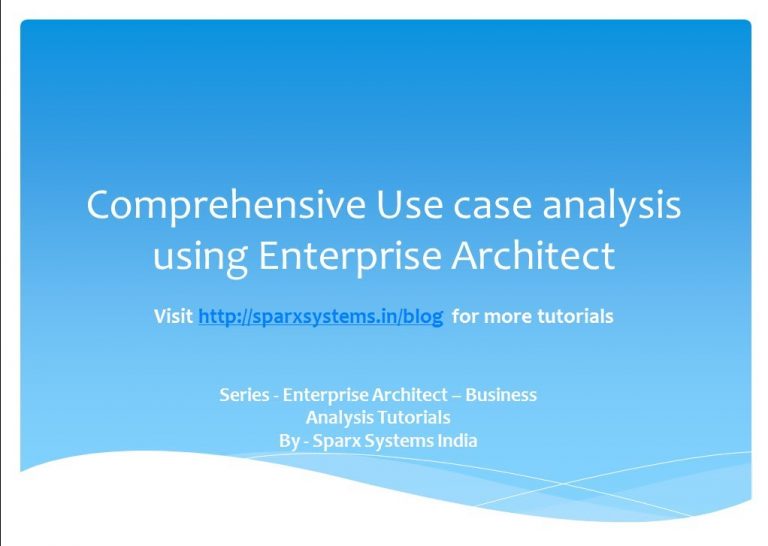 Comprehensive Use case analysis using Enterprise Architect

Visit http://sparxsystems.in/blog for more tutorials

Series - Enterprise Architect – Business Analysis Tutorials
By - Sparx Systems India